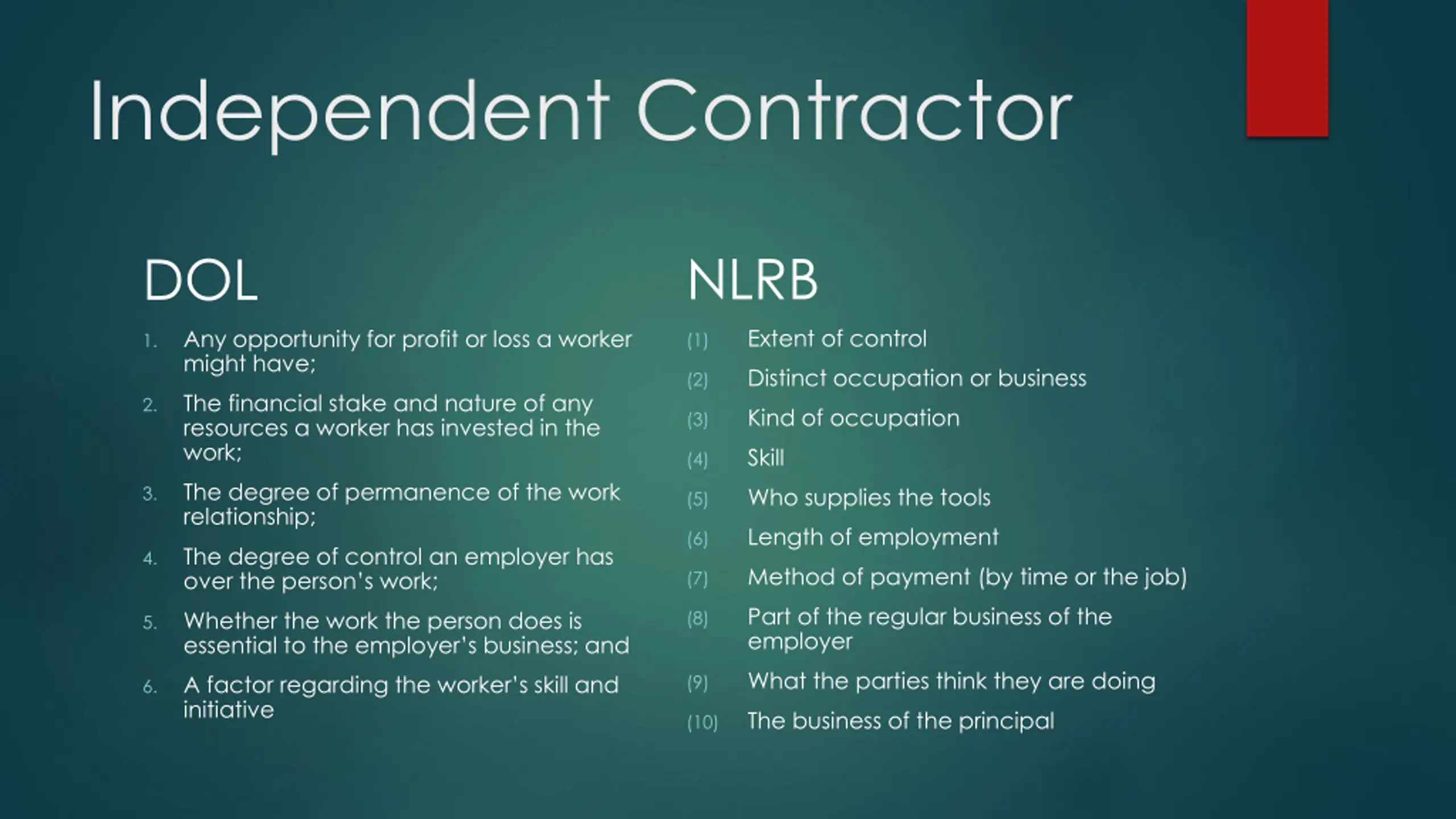 Independent Contractor

DOL

1. Any opportunity for profit or loss a worker might have;
2. The financial stake and nature of any resources a worker has invested in the work;
3. The degree of permanence of the work relationship;
4. The degree of control an employer has over the person's work;
5. Whether the work the person does is essential to the employer's business; and
6. A factor regarding the worker's skill and initiative

NLRB

(1) Extent of control
(2) Distinct occupation or business
(3) Kind of occupation
(4) Skill
(5) Who supplies the tools
(6) Length of employment
(7) Method of payment (by time or the job)
(8) Part of the regular business of the employer
(9) What the parties think they are doing
(10) The business of the principal